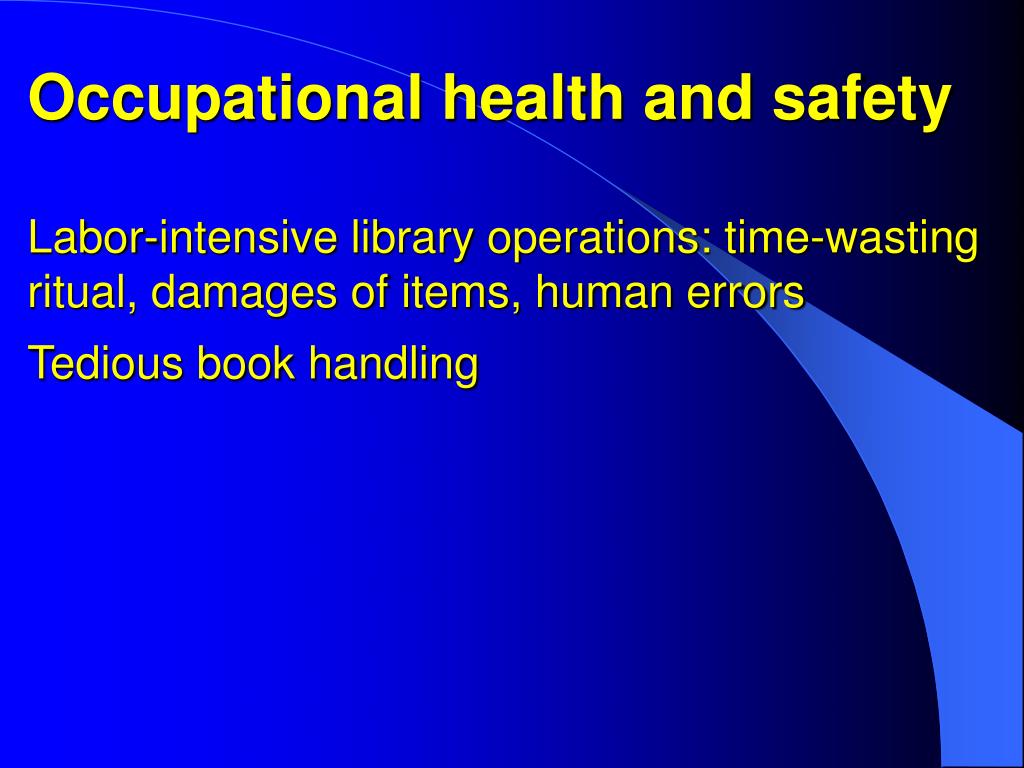 Occupational health and safety

Labor-intensive library operations: time-wasting ritual, damages of items, human errors

Tedious book handling